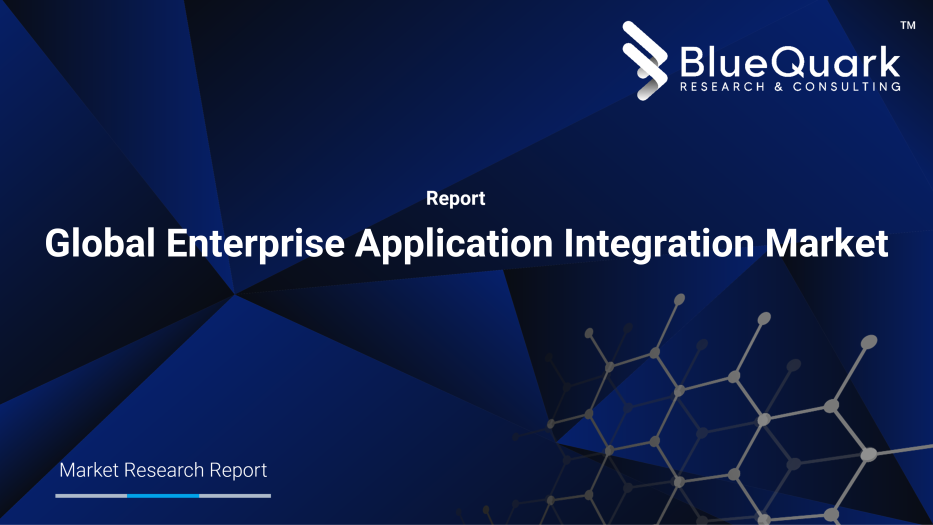 BlueQuark™
RESEARCH & CONSULTING

Report

Global Enterprise Application Integration Market

Market Research Report